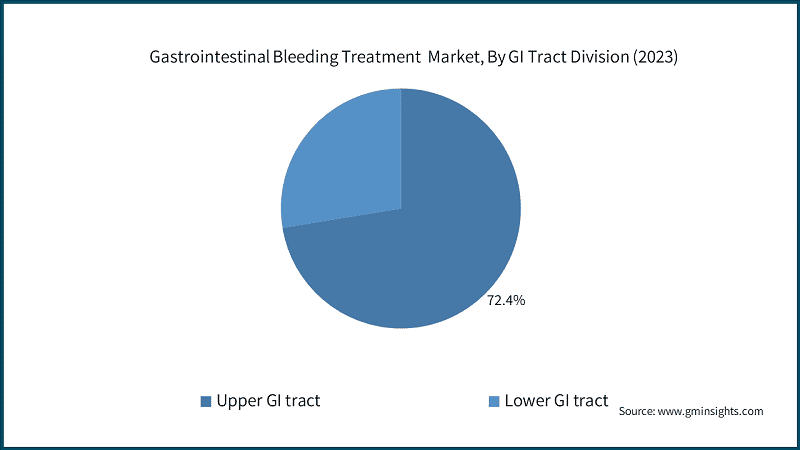 Gastrointestinal Bleeding Treatment Market, By GI Tract Division (2023)

72.4%

Upper GI tract

Lower GI tract

Source: www.gminsights.com